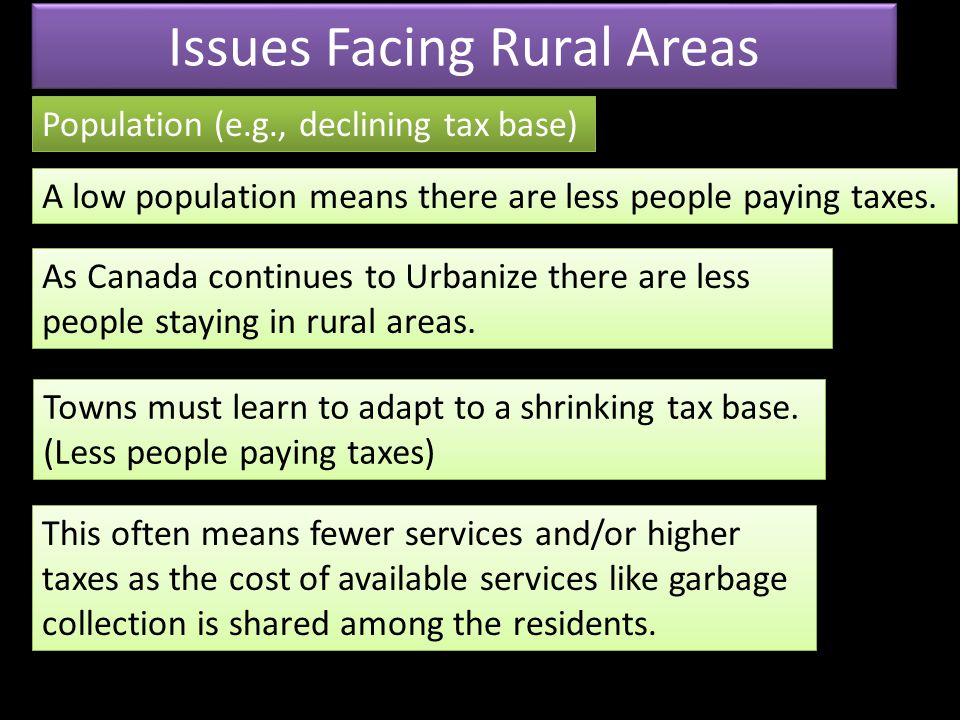 Issues Facing Rural Areas

Population (e.g., declining tax base)

A low population means there are less people paying taxes.

As Canada continues to Urbanize there are less people staying in rural areas.

Towns must learn to adapt to a shrinking tax base. (Less people paying taxes)

This often means fewer services and/or higher taxes as the cost of available services like garbage collection is shared among the residents.